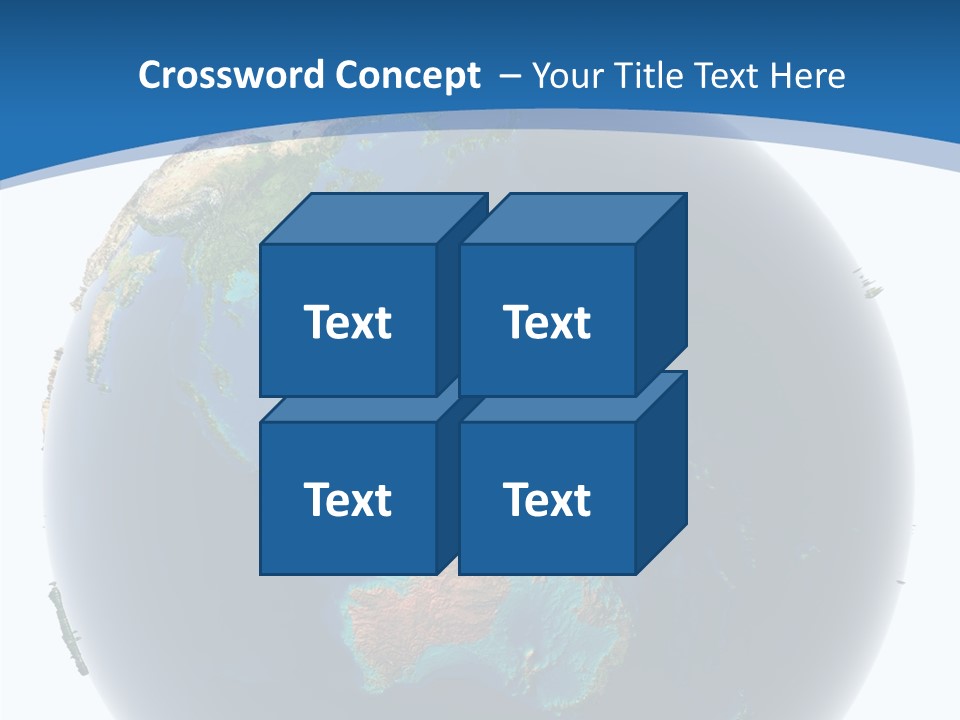 Crossword Concept – Your Title Text Here

Text

Text

Text

Text